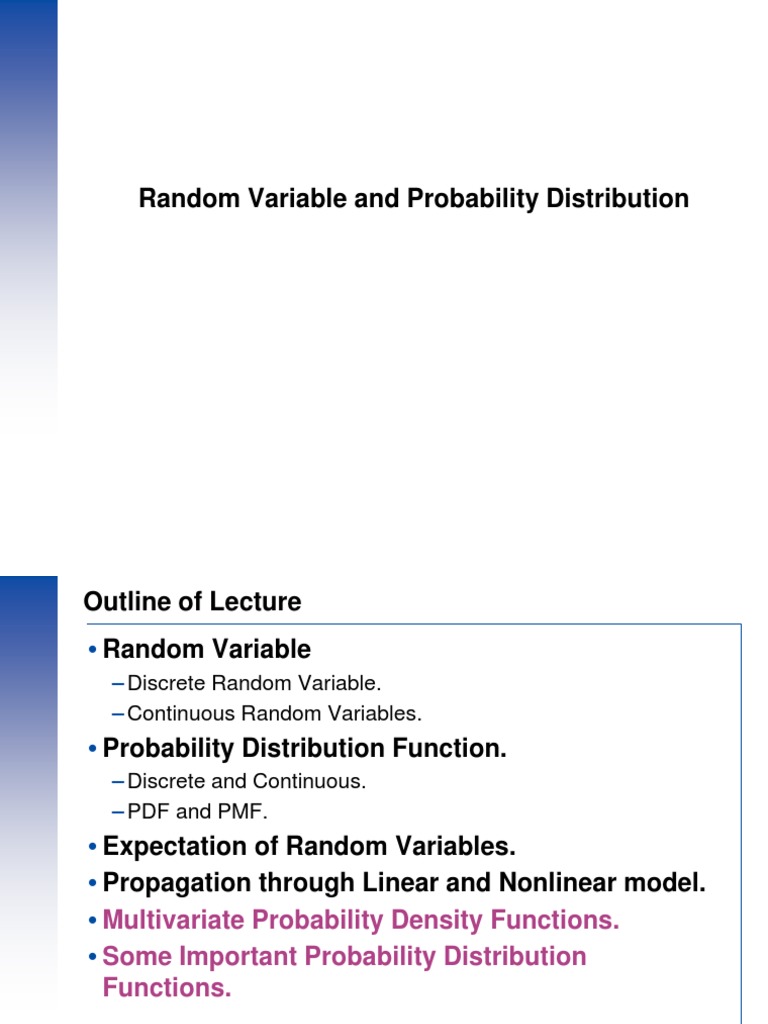 Random Variable and Probability Distribution

Outline of Lecture

• Random Variable
– Discrete Random Variable.
– Continuous Random Variables.
• Probability Distribution Function.
– Discrete and Continuous.
– PDF and PMF.
• Expectation of Random Variables.
• Propagation through Linear and Nonlinear model.
• Multivariate Probability Density Functions.
• Some Important Probability Distribution Functions.